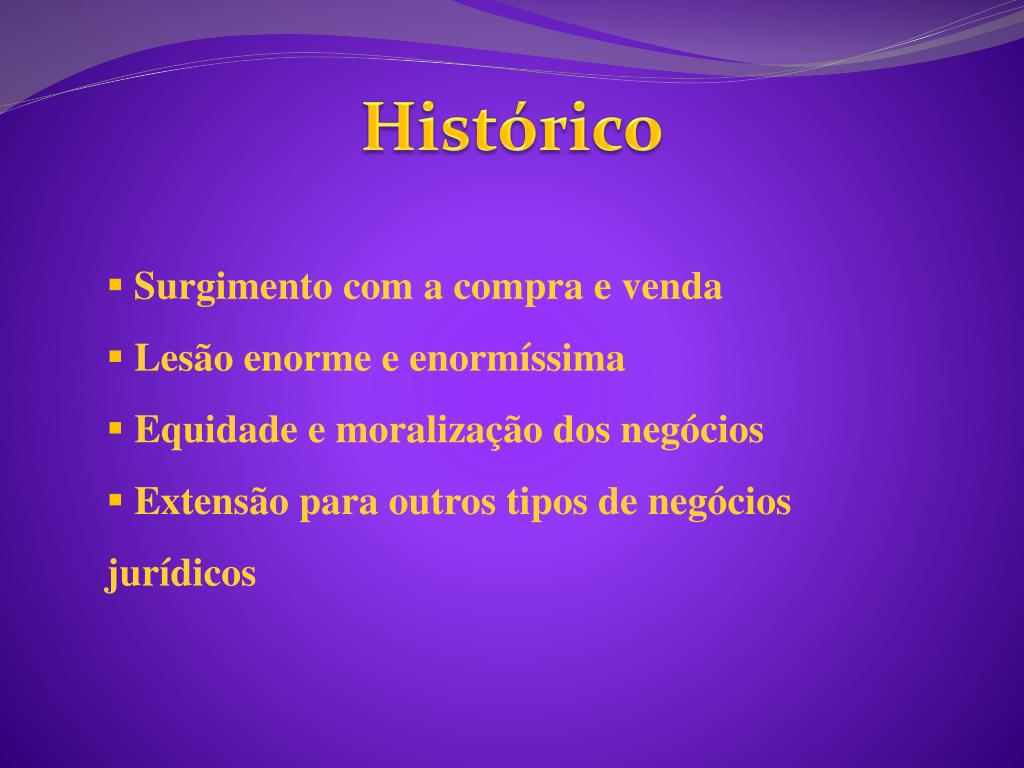 Histórico

▪ Surgimento com a compra e venda
▪ Lesão enorme e enormíssima
▪ Equidade e moralização dos negócios
▪ Extensão para outros tipos de negócios jurídicos